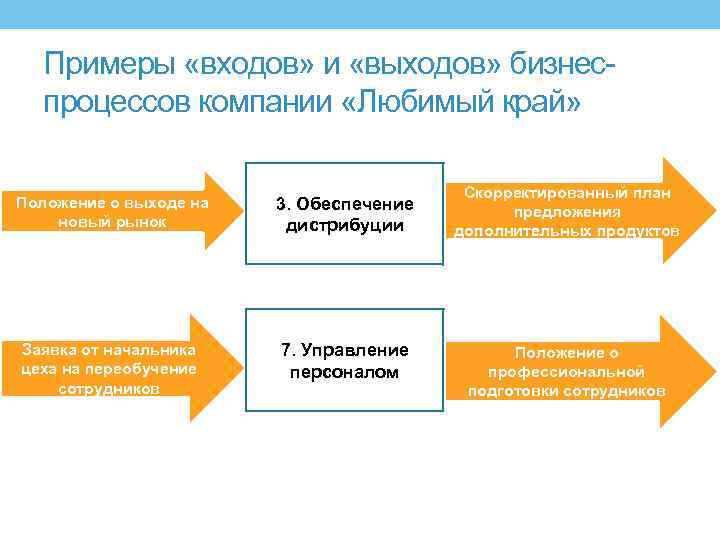 Примеры «входов» и «выходов» бизнес-процессов компании «Любимый край»

Положение о выходе на новый рынок

3. Обеспечение дистрибуции

Скорректированный план предложения дополнительных продуктов

Заявка от начальника цеха на переобучение сотрудников

7. Управление персоналом

Положение о профессиональной подготовки сотрудников